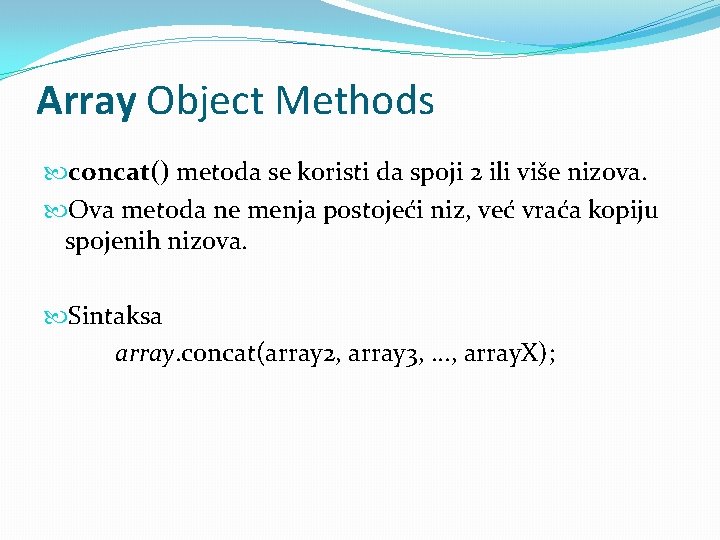 Array Object Methods

concat() metoda se koristi da spoji 2 ili više nizova.

Ova metoda ne menja postojeći niz, već vraća kopiju spojenih nizova.

Sintaksa

array.concat(array2, array3, ..., arrayX);